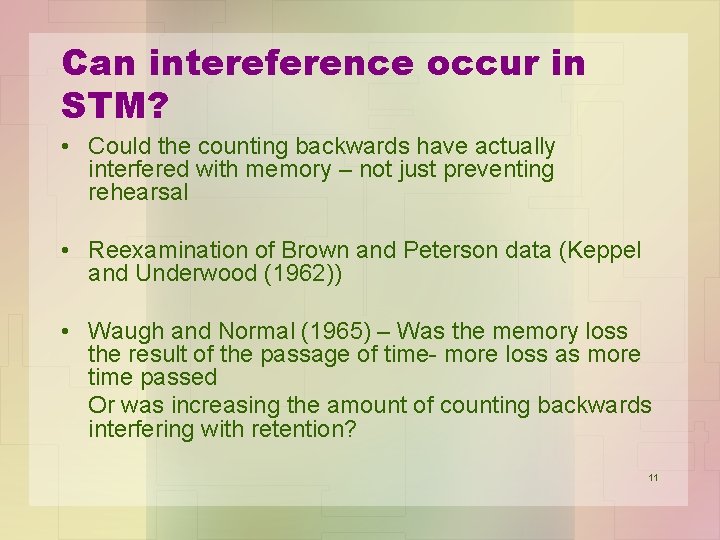 Can intereference occur in STM?

• Could the counting backwards have actually interfered with memory – not just preventing rehearsal

• Reexamination of Brown and Peterson data (Keppel and Underwood (1962))

• Waugh and Normal (1965) – Was the memory loss the result of the passage of time- more loss as more time passed

Or was increasing the amount of counting backwards interfering with retention?

11